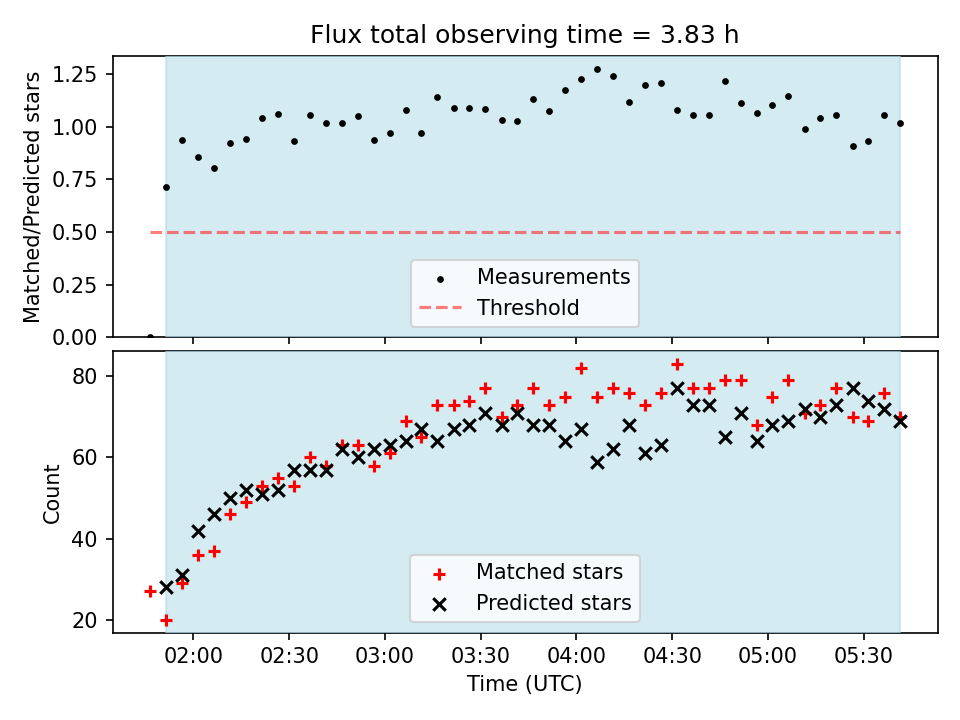 Flux total observing time = 3.83 h

Matched/Predicted stars

1.25
1.00
0.75
0.50
0.25
0.00

Measurements
Threshold

Count

80
60
40
20

Matched stars
Predicted stars

02:00 02:30 03:00 03:30 04:00 04:30 05:00 05:30

Time (UTC)